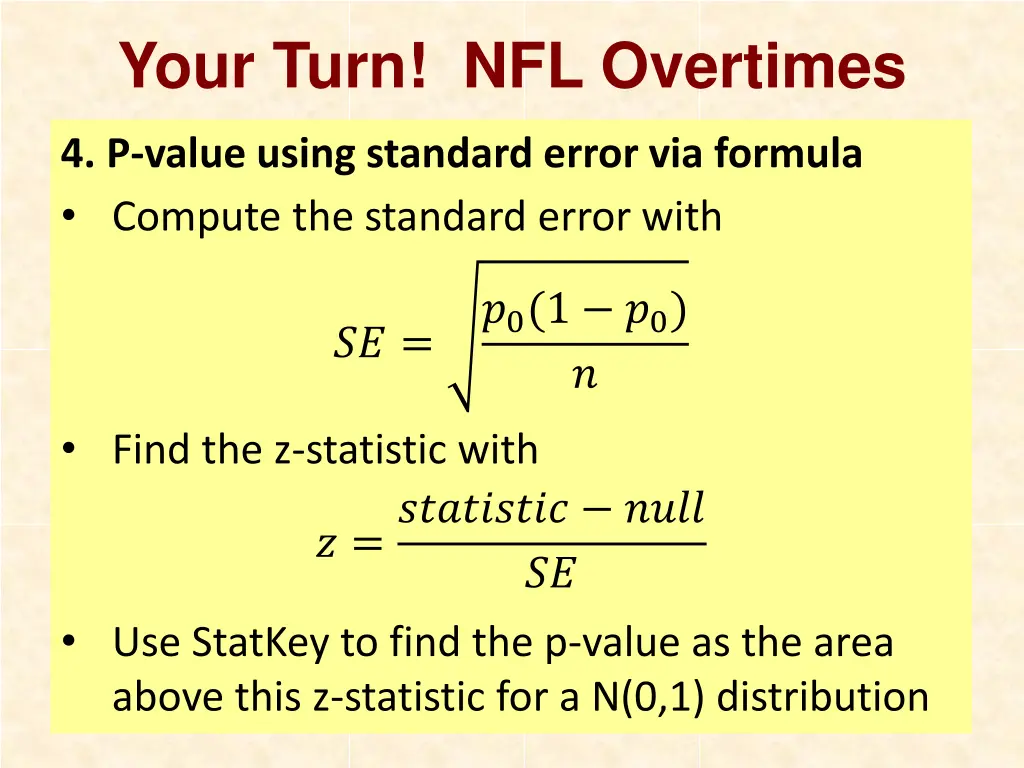 Your Turn! NFL Overtimes

4. P-value using standard error via formula

• Compute the standard error with

$SE = \sqrt{\frac{p_0(1-p_0)}{n}}$

• Find the z-statistic with

$z = \frac{statistic - null}{SE}$

• Use StatKey to find the p-value as the area above this z-statistic for a N(0,1) distribution